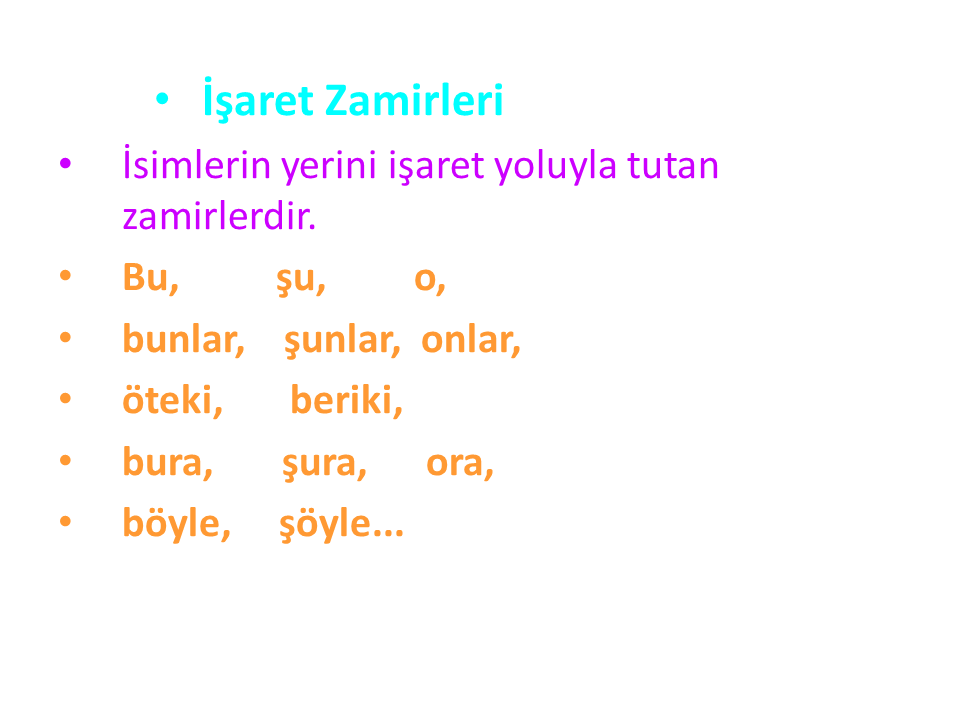 • İşaret Zamirleri

• İsimlerin yerini işaret yoluyla tutan zamirlerdir.
• Bu, şu, o,
• bunlar, şunlar, onlar,
• öteki, beriki,
• bura, şura, ora,
• böyle, şöyle...